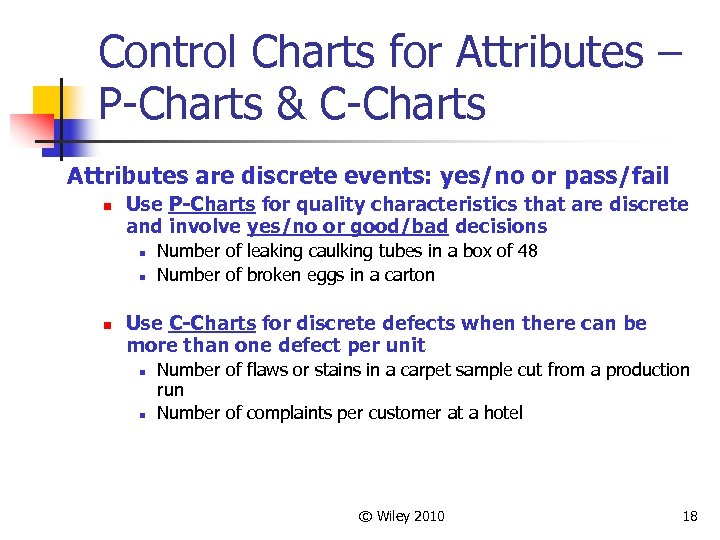 Control Charts for Attributes – P-Charts & C-Charts

Attributes are discrete events: yes/no or pass/fail

- Use P-Charts for quality characteristics that are discrete and involve yes/no or good/bad decisions
  - Number of leaking caulking tubes in a box of 48
  - Number of broken eggs in a carton

- Use C-Charts for discrete defects when there can be more than one defect per unit
  - Number of flaws or stains in a carpet sample cut from a production run
  - Number of complaints per customer at a hotel

© Wiley 2010

18